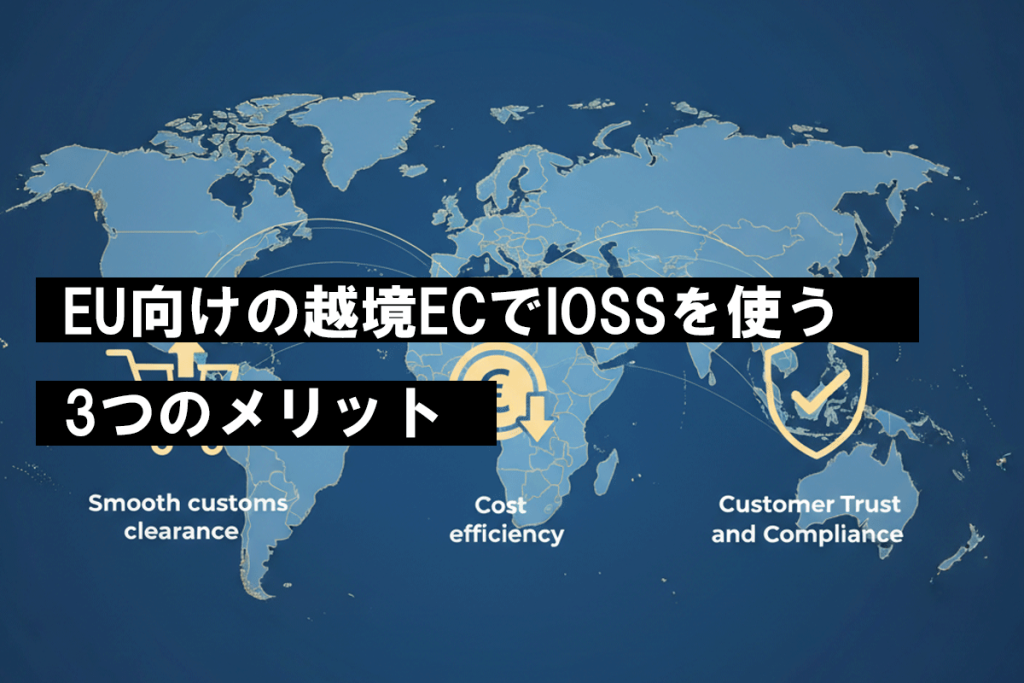 EU向けの越境ECでIOSSを使う
3つのメリット

Smooth customs clearance

Cost efficiency

Customer Trust and Compliance